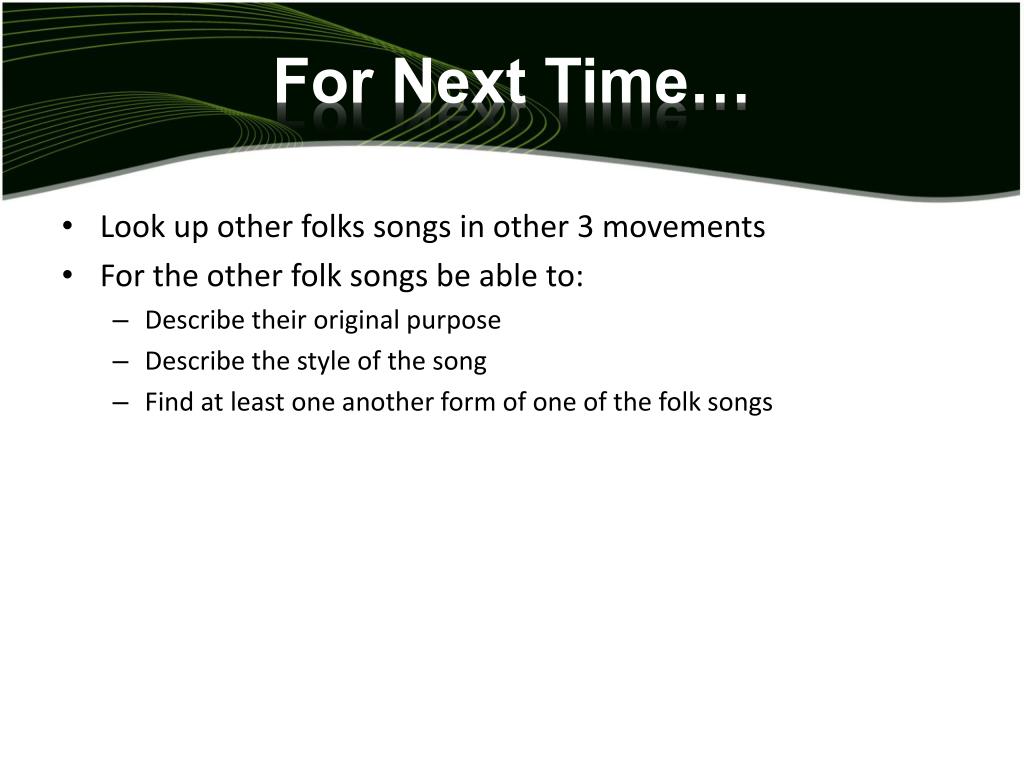 For Next Time…

• Look up other folks songs in other 3 movements
• For the other folk songs be able to:
– Describe their original purpose
– Describe the style of the song
– Find at least one another form of one of the folk songs